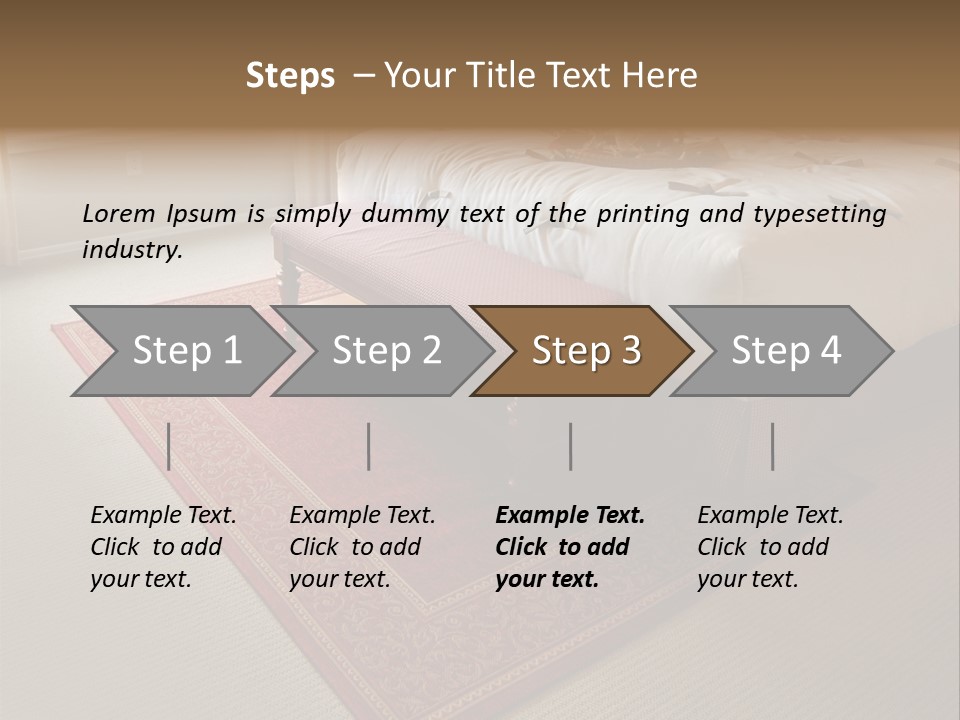 Steps – Your Title Text Here

Lorem Ipsum is simply dummy text of the printing and typesetting industry.

Step 1

Step 2

Step 3

Step 4

Example Text. Click to add your text.

Example Text. Click to add your text.

Example Text. Click to add your text.

Example Text. Click to add your text.